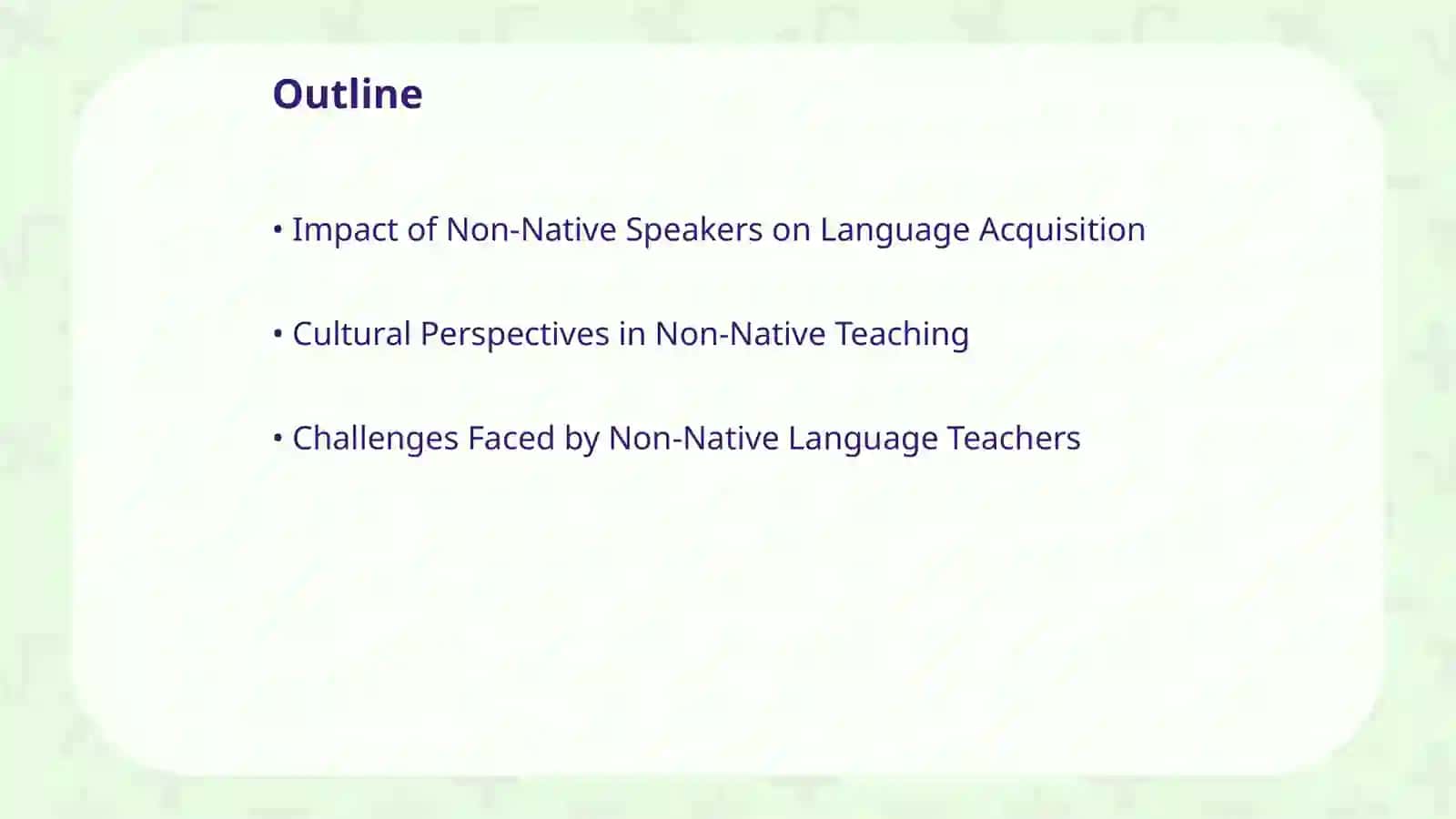 Outline

• Impact of Non-Native Speakers on Language Acquisition

• Cultural Perspectives in Non-Native Teaching

• Challenges Faced by Non-Native Language Teachers